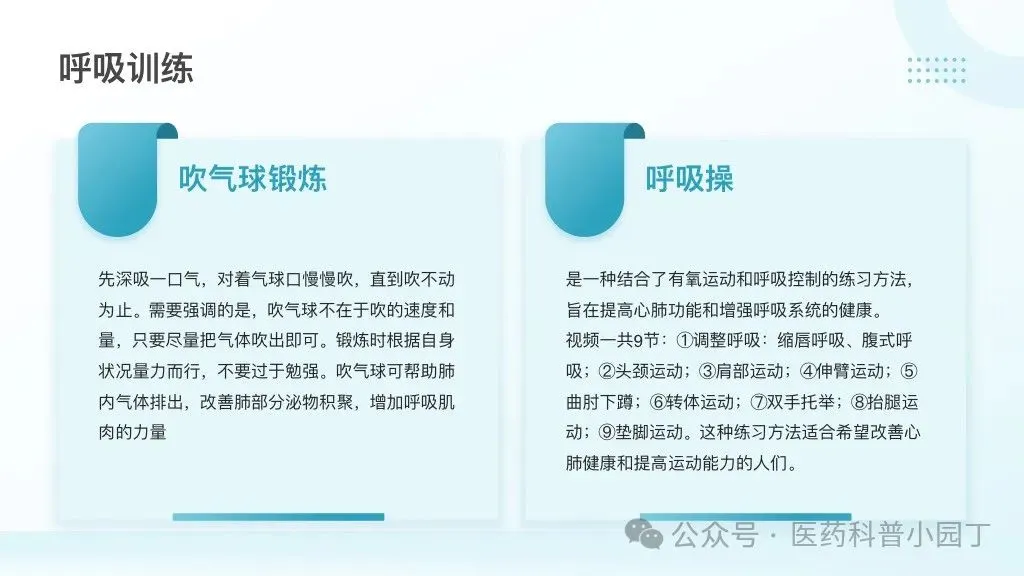 呼吸训练

吹气球锻炼

先深吸一口气，对着气球口慢慢吹，直到吹不动为止。需要强调的是，吹气球不在于吹的速度和量，只要尽量把气体吹出即可。锻炼时根据自身状况量力而行，不要过于勉强。吹气球可帮助肺内气体排出，改善肺部分泌物积聚，增加呼吸肌肉的力量

呼吸操

是一种结合了有氧运动和呼吸控制的练习方法，旨在提高心肺功能和增强呼吸系统的健康。
视频一共9节：①调整呼吸：缩唇呼吸、腹式呼吸；②头颈运动；③肩部运动；④伸臂运动；⑤曲肘下蹲；⑥转体运动；⑦双手托举；⑧抬腿运动；⑨垫脚运动。这种练习方法适合希望改善心肺健康和提高运动能力的人们。

公众号 · 医药科普小园丁